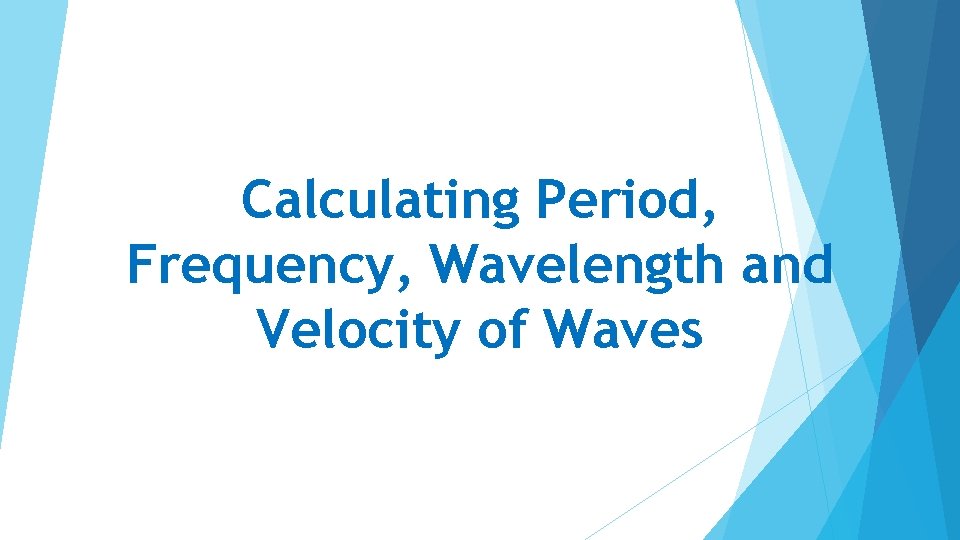 Calculating Period, Frequency, Wavelength and Velocity of Waves